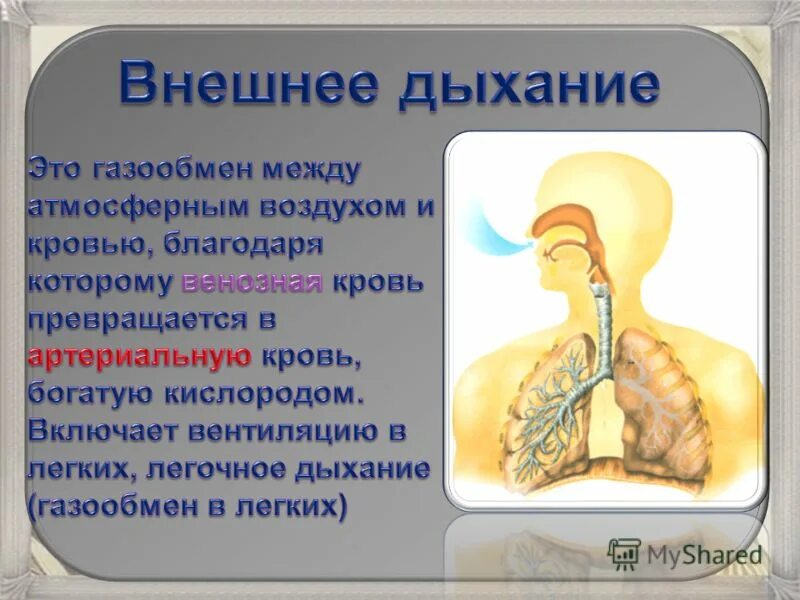 Внешнее дыхание

Это газообмен между атмосферным воздухом и кровью, благодаря которому венозная кровь превращается в артериальную кровь, богатую кислородом. Включает вентиляцию в легких, легочное дыхание (газообмен в легких)

MyShared